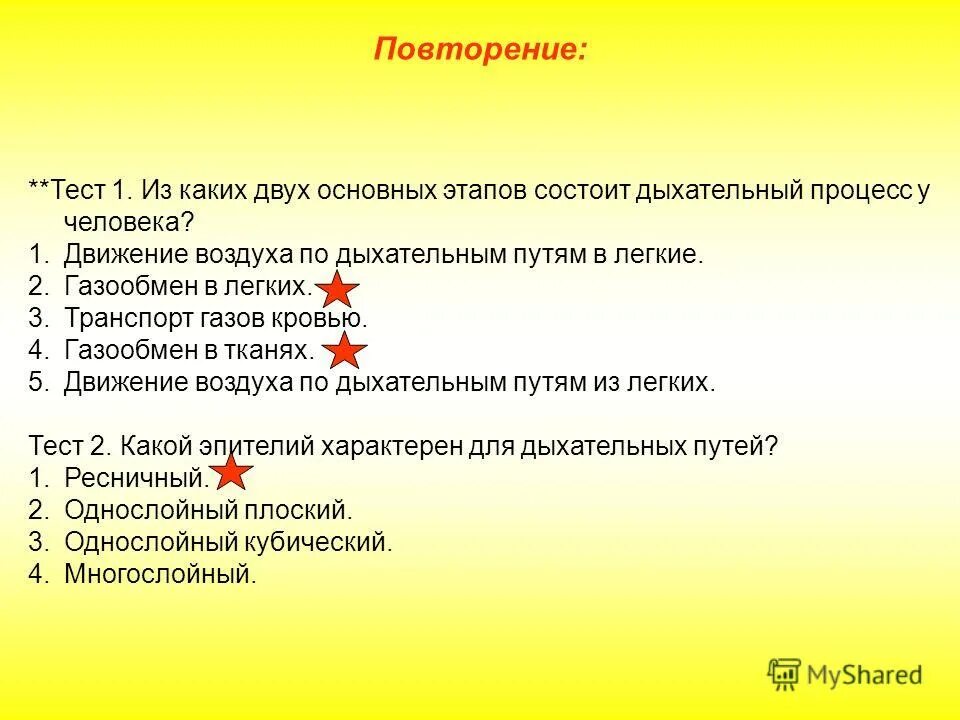 Повторение:

**Тест 1. Из каких двух основных этапов состоит дыхательный процесс у человека?
1. Движение воздуха по дыхательным путям в легкие.
2. Газообмен в легких.
3. Транспорт газов кровью.
4. Газообмен в тканях.
5. Движение воздуха по дыхательным путям из легких.

Тест 2. Какой эпителий характерен для дыхательных путей?
1. Ресничный.
2. Однослойный плоский.
3. Однослойный кубический.
4. Многослойный.

MyShared